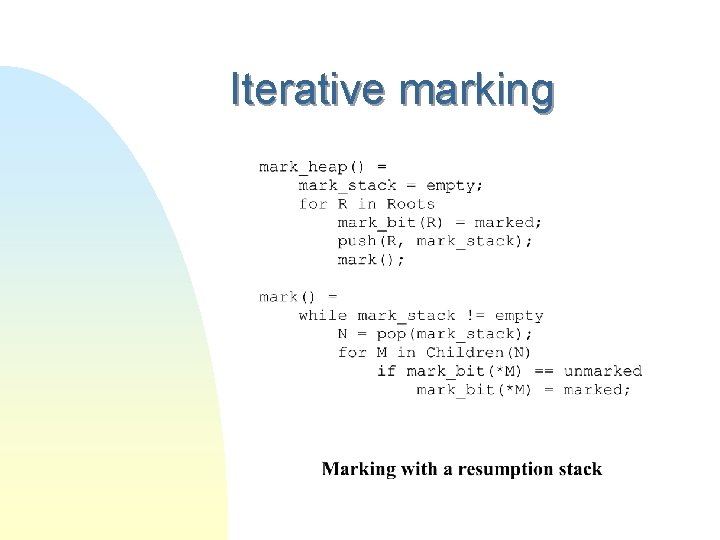 Iterative marking

mark_heap() =
    mark_stack = empty;
    for R in Roots
        mark_bit(R) = marked;
        push(R, mark_stack);
        mark();

mark() =
    while mark_stack != empty
        N = pop(mark_stack);
        for M in Children(N)
            if mark_bit(*M) == unmarked
                mark_bit(*M) = marked;

Marking with a resumption stack